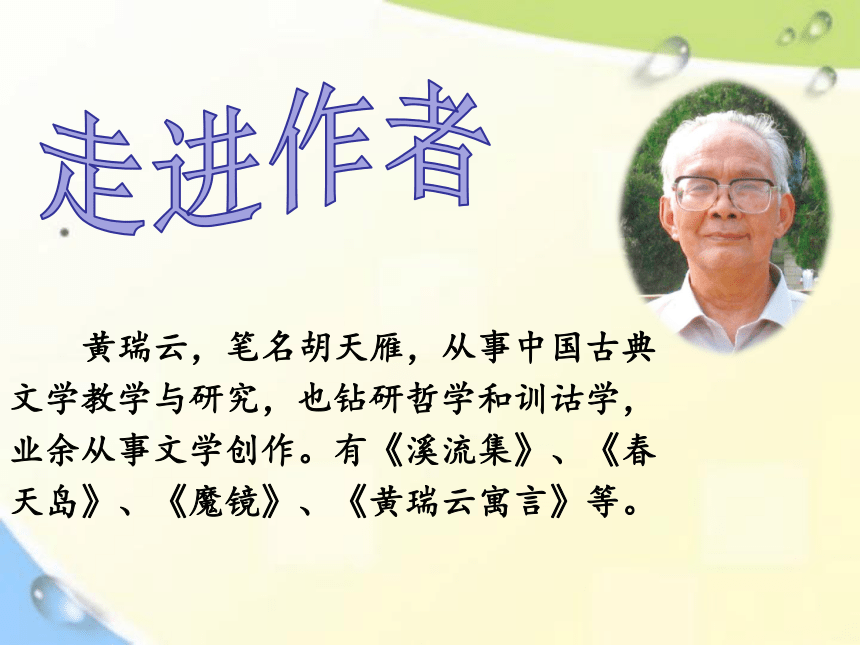 走进作者

黄瑞云，笔名胡天雁，从事中国古典文学教学与研究，也钻研哲学和训诂学，业余从事文学创作。有《溪流集》、《春天岛》、《魔镜》、《黄瑞云寓言》等。